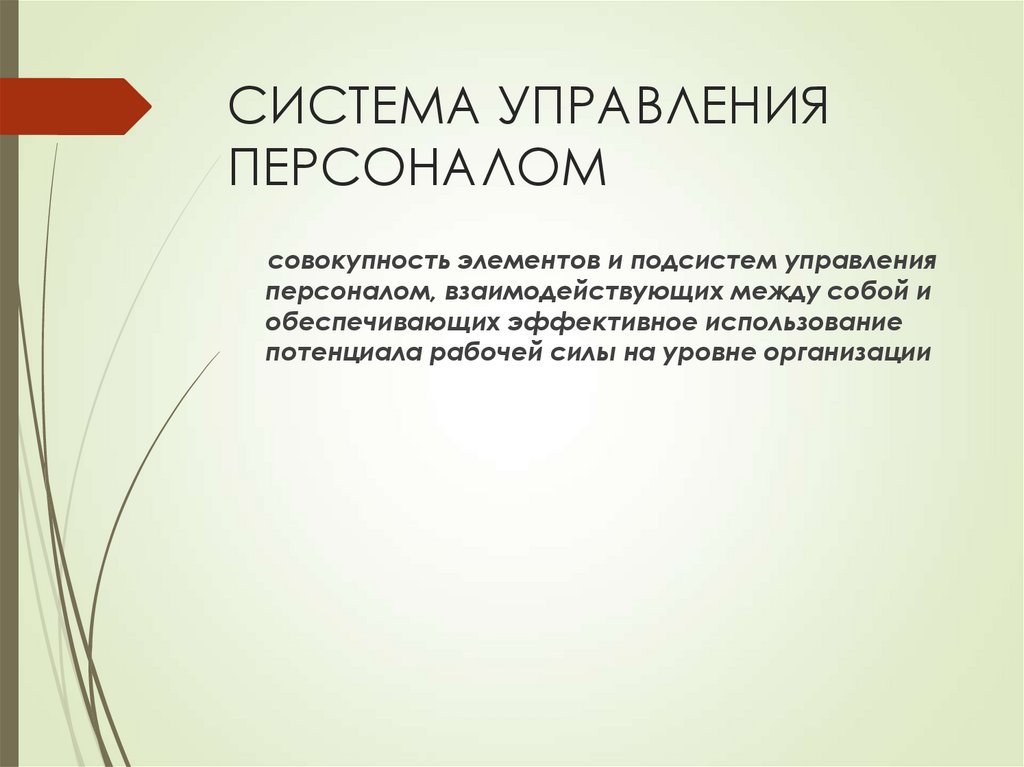 СИСТЕМА УПРАВЛЕНИЯ ПЕРСОНАЛОМ

совокупность элементов и подсистем управления персоналом, взаимодействующих между собой и обеспечивающих эффективное использование потенциала рабочей силы на уровне организации